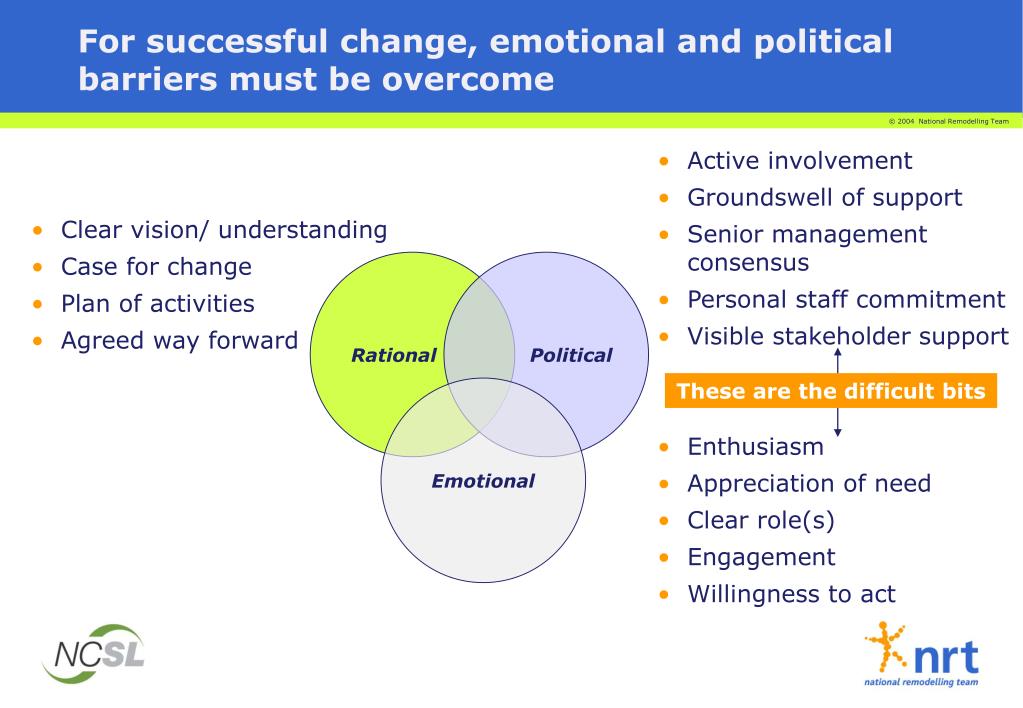 For successful change, emotional and political barriers must be overcome

© 2004 National Remodelling Team

• Clear vision/ understanding
• Case for change
• Plan of activities
• Agreed way forward

Rational

Political

Emotional

• Active involvement
• Groundswell of support
• Senior management consensus
• Personal staff commitment
• Visible stakeholder support

These are the difficult bits

• Enthusiasm
• Appreciation of need
• Clear role(s)
• Engagement
• Willingness to act

NCSL

nrt
national remodelling team